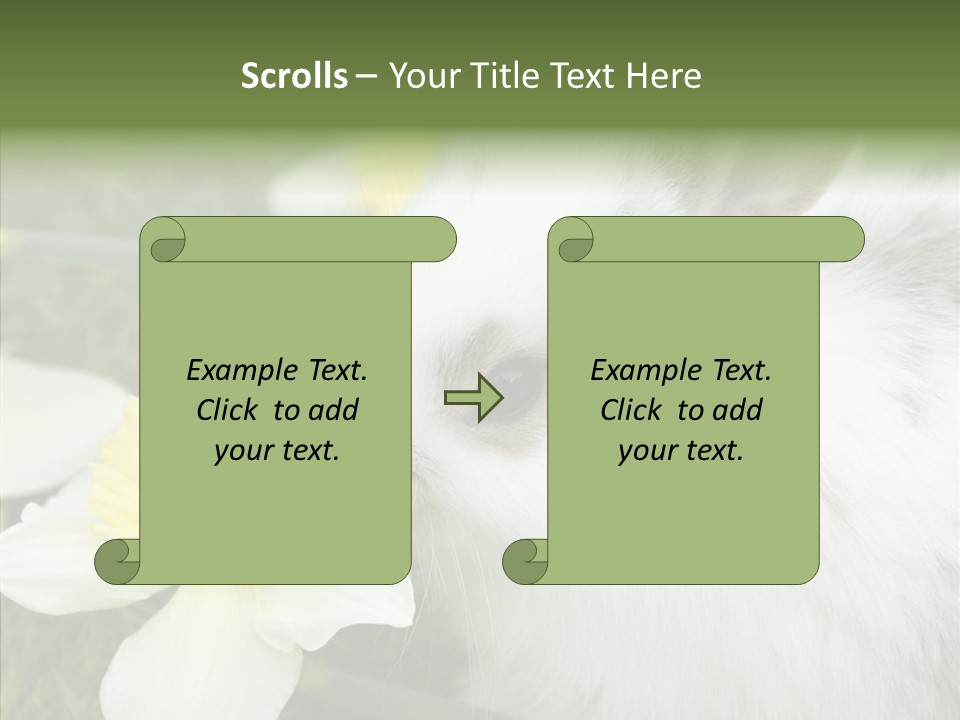 Scrolls – Your Title Text Here

Example Text. Click to add your text.

Example Text. Click to add your text.